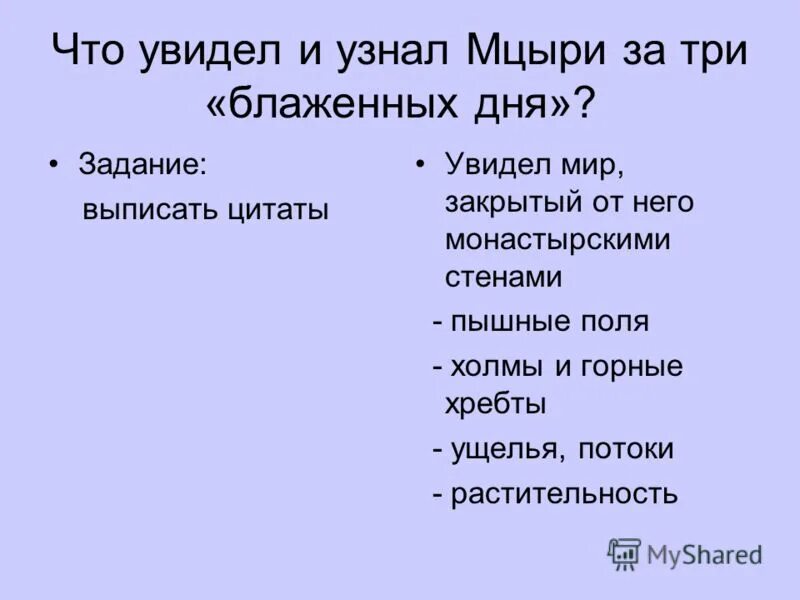 Что увидел и узнал Мцыри за три «блаженных дня»?

• Задание:
выписать цитаты

• Увидел мир, закрытый от него монастырскими стенами
- пышные поля
- холмы и горные хребты
- ущелья, потоки
- растительность

MyShared